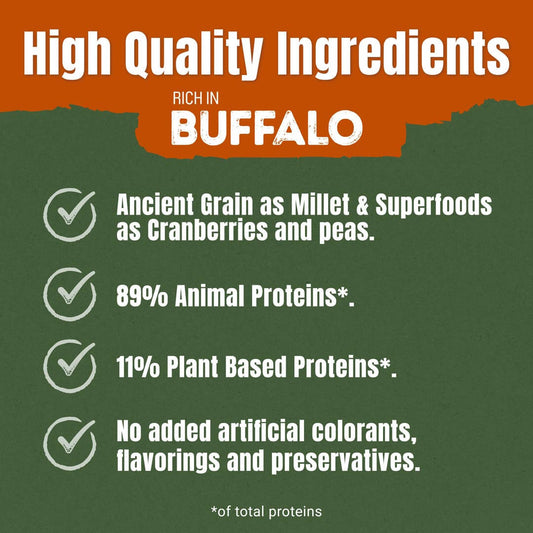 High Quality Ingredients

RICH IN
BUFFALO

Ancient Grain as Millet & Superfoods as Cranberries and peas.

89% Animal Proteins*.

11% Plant Based Proteins*.

No added artificial colorants, flavorings and preservatives.

*of total proteins